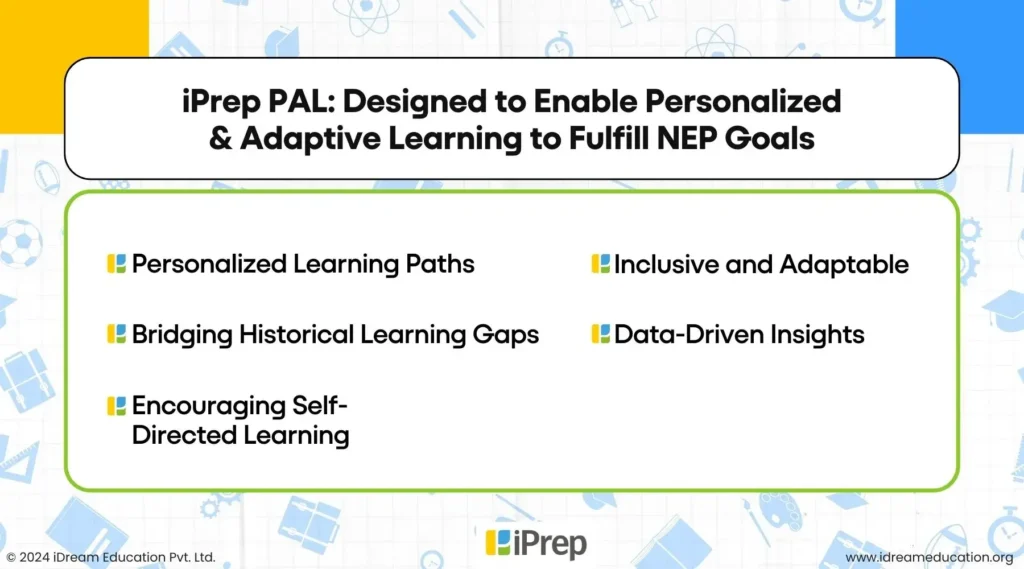 iPrep PAL: Designed to Enable Personalized & Adaptive Learning to Fulfill NEP Goals

Personalized Learning Paths

Bridging Historical Learning Gaps

Encouraging Self-Directed Learning

Inclusive and Adaptable

Data-Driven Insights

© 2024 iDream Education Pvt. Ltd.

iPrep

www.idreameducation.org